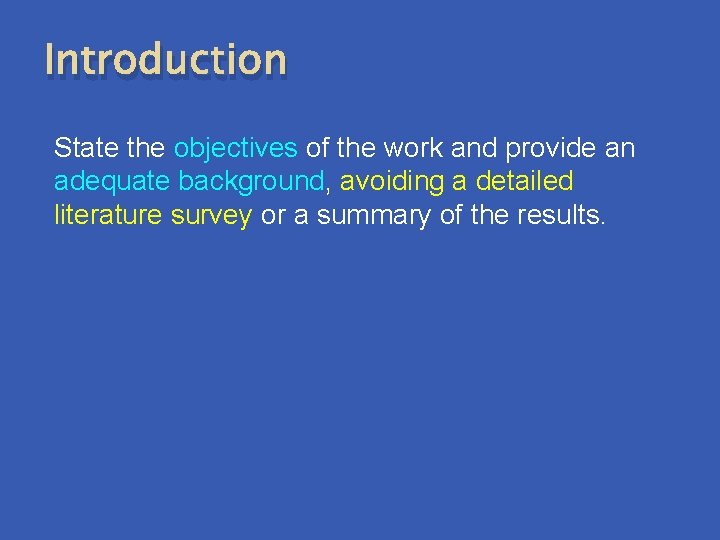 Introduction

State the objectives of the work and provide an adequate background, avoiding a detailed literature survey or a summary of the results.